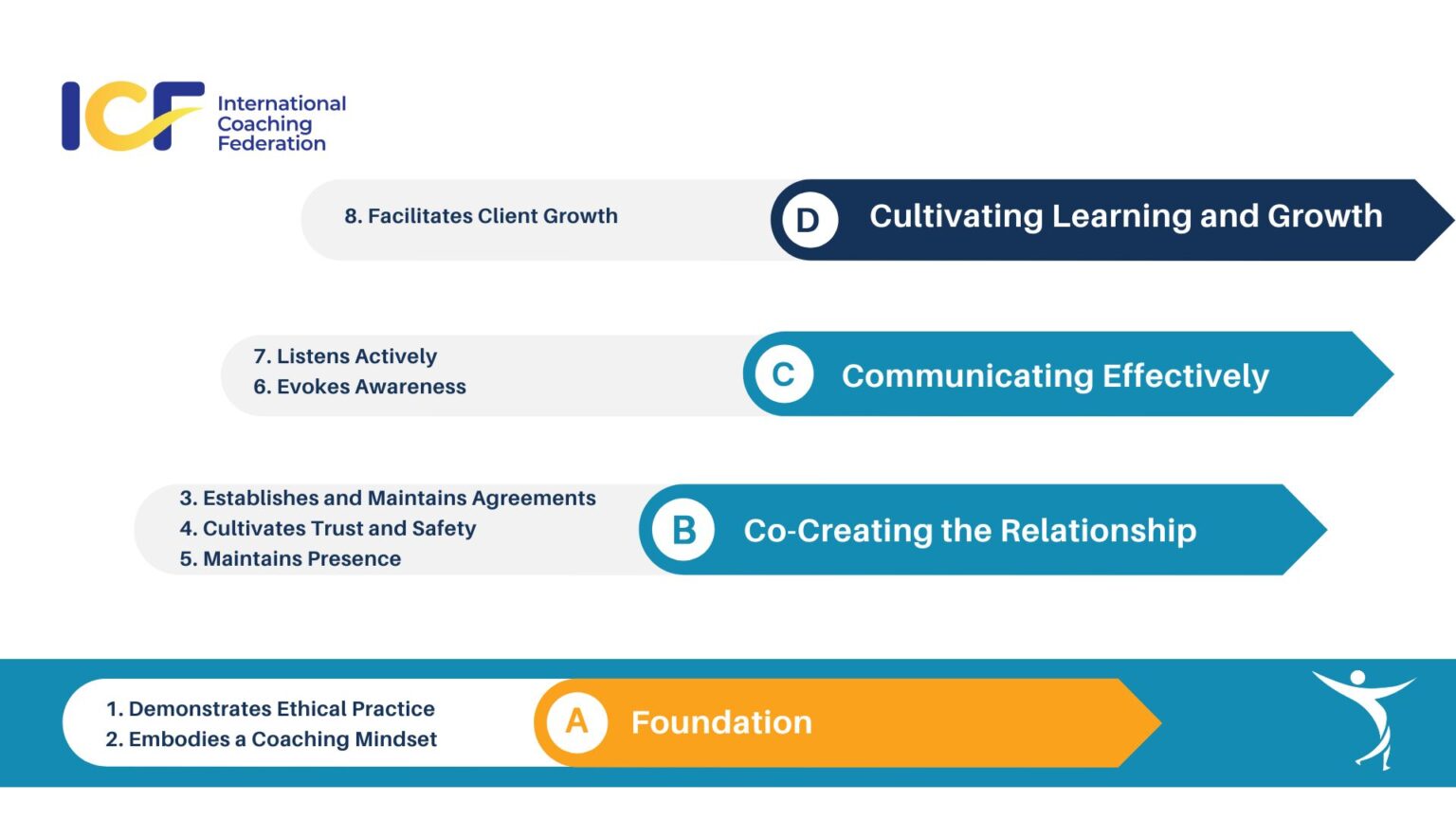 ICF International Coaching Federation

8. Facilitates Client Growth

D Cultivating Learning and Growth

7. Listens Actively
6. Evokes Awareness

C Communicating Effectively

3. Establishes and Maintains Agreements
4. Cultivates Trust and Safety
5. Maintains Presence

B Co-Creating the Relationship

1. Demonstrates Ethical Practice
2. Embodies a Coaching Mindset

A Foundation